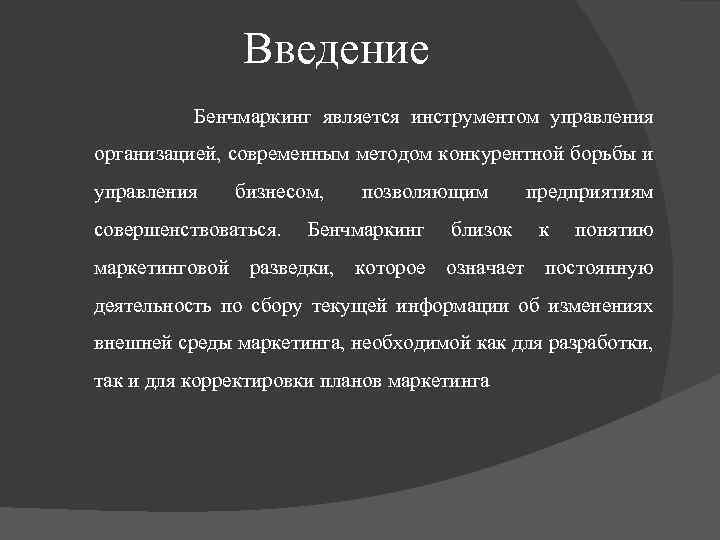 Введение

Бенчмаркинг является инструментом управления организацией, современным методом конкурентной борьбы и управления бизнесом, позволяющим предприятиям совершенствоваться. Бенчмаркинг близок к понятию маркетинговой разведки, которое означает постоянную деятельность по сбору текущей информации об изменениях внешней среды маркетинга, необходимой как для разработки, так и для корректировки планов маркетинга